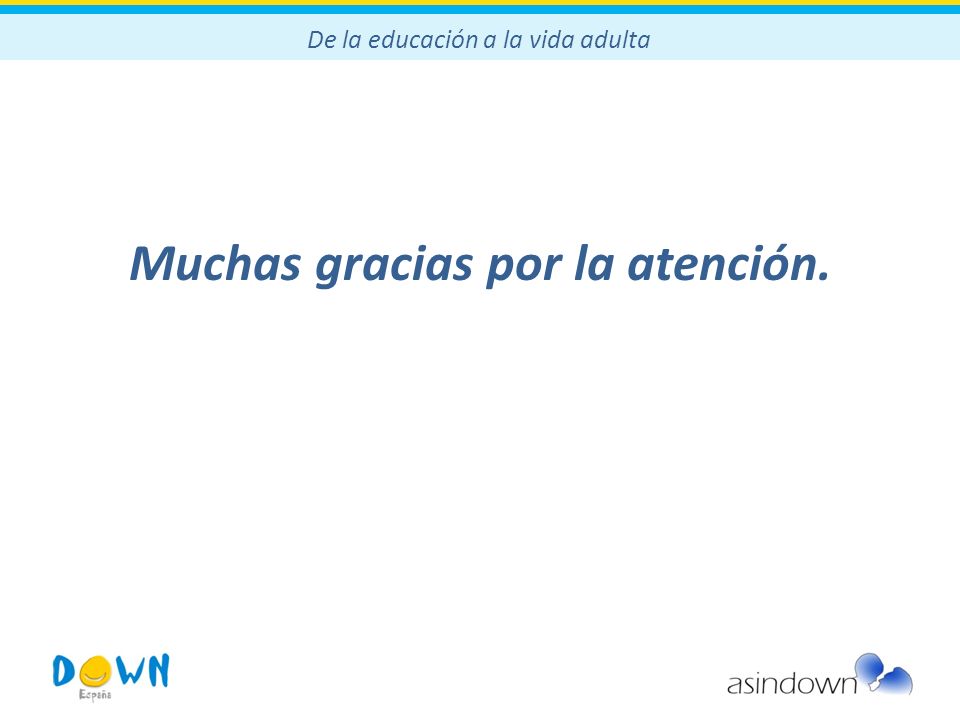 De la educación a la vida adulta

Muchas gracias por la atención.

DOWN
España

asindown